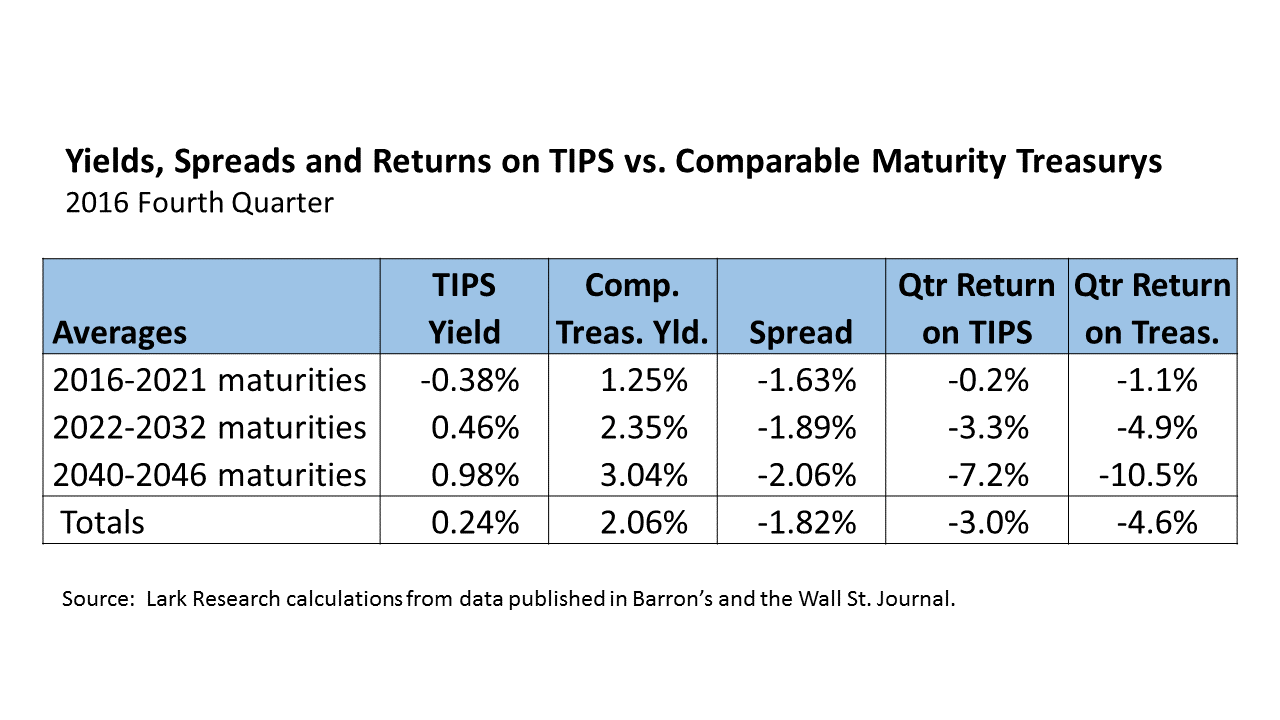 Yields, Spreads and Returns on TIPS vs. Comparable Maturity Treasurys
2016 Fourth Quarter

| Averages | TIPS Yield | Comp. Treas. Yld. | Spread | Qtr Return on TIPS | Qtr Return on Treas. |
|---|---|---|---|---|---|
| 2016-2021 maturities | -0.38% | 1.25% | -1.63% | -0.2% | -1.1% |
| 2022-2032 maturities | 0.46% | 2.35% | -1.89% | -3.3% | -4.9% |
| 2040-2046 maturities | 0.98% | 3.04% | -2.06% | -7.2% | -10.5% |
| Totals | 0.24% | 2.06% | -1.82% | -3.0% | -4.6% |

Source: Lark Research calculations from data published in Barron's and the Wall St. Journal.